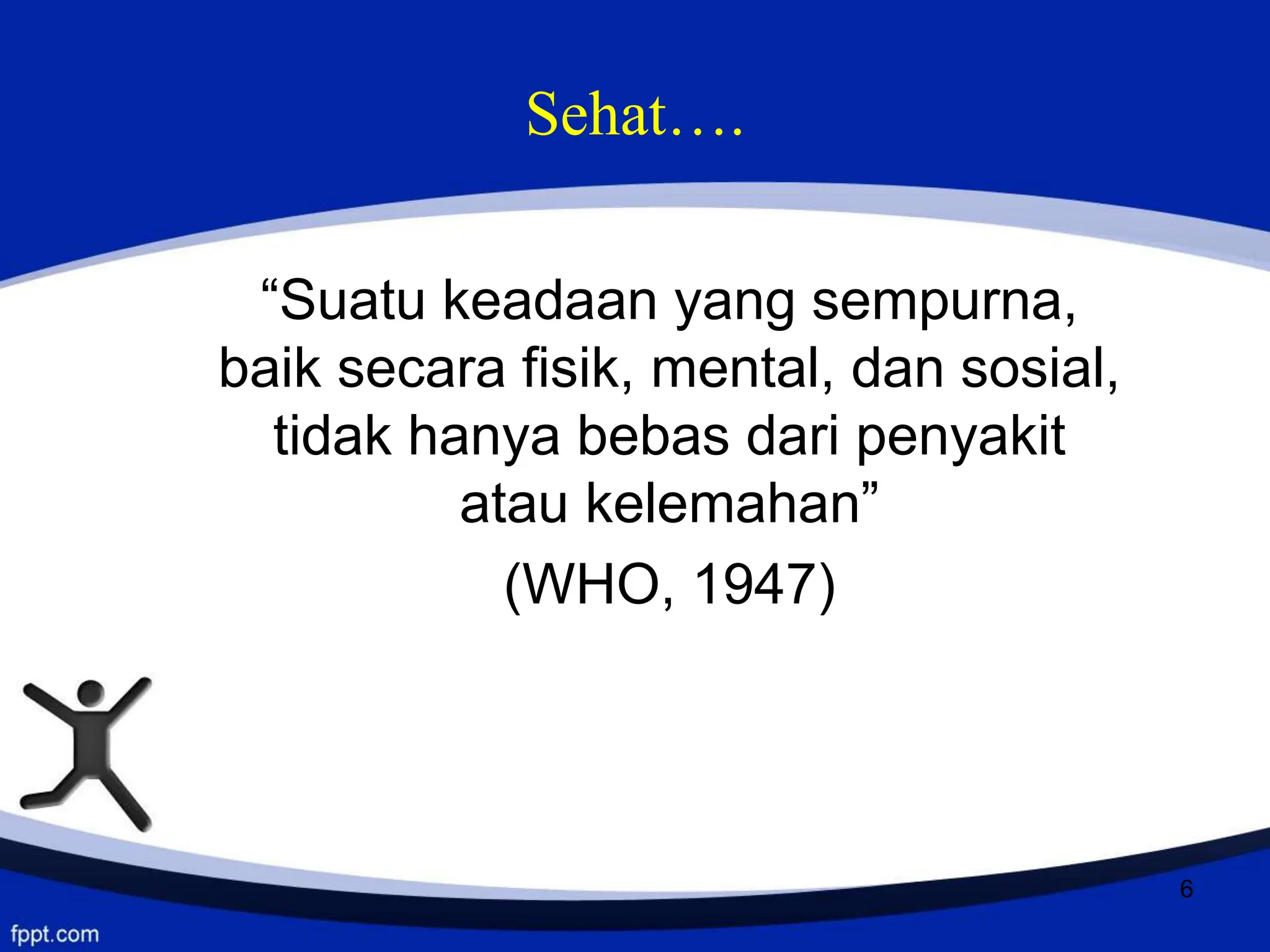 Sehat….

“Suatu keadaan yang sempurna, baik secara fisik, mental, dan sosial, tidak hanya bebas dari penyakit atau kelemahan”

(WHO, 1947)

6

fppt.com